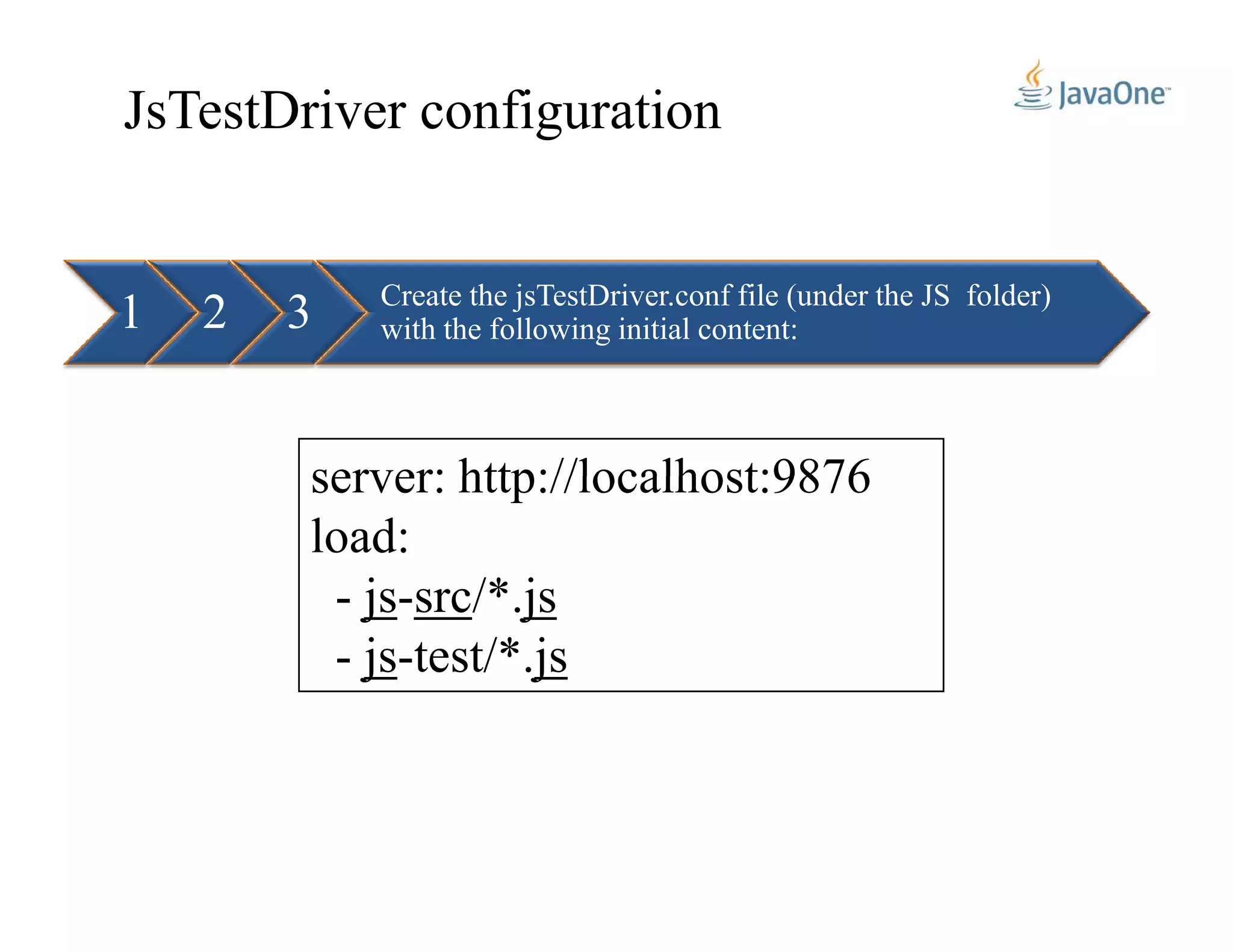 JsTestDriver configuration

JavaOne™

1

2

3

Create the jsTestDriver.conf file (under the JS folder) with the following initial content:

server: http://localhost:9876
load:
  - js-src/*.js
  - js-test/*.js